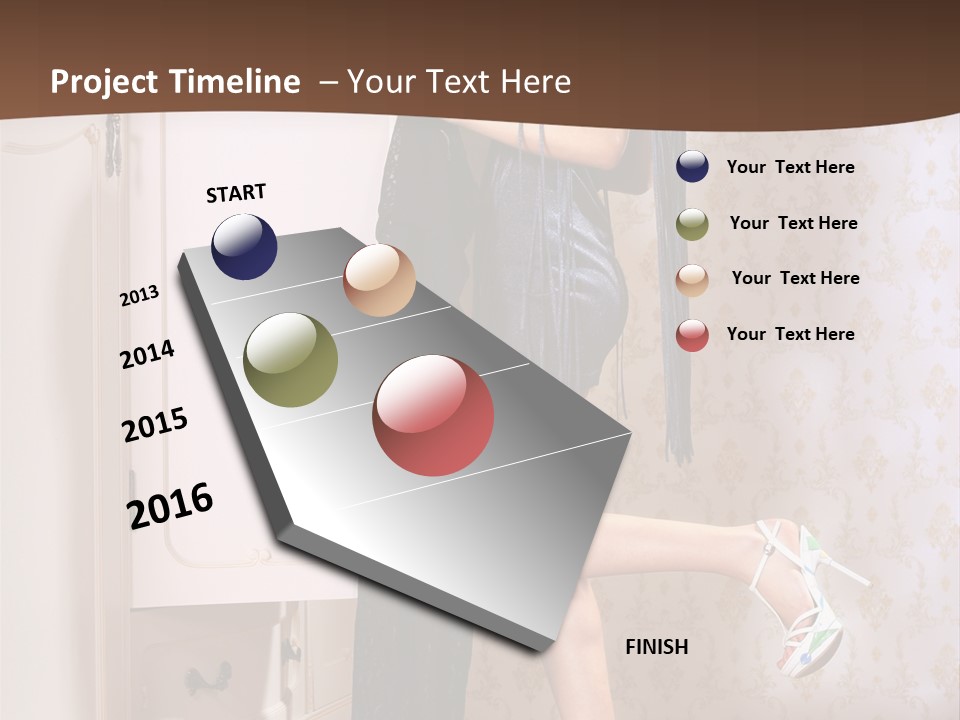 Project Timeline – Your Text Here

START

2013

2014

2015

2016

FINISH

Your Text Here

Your Text Here

Your Text Here

Your Text Here